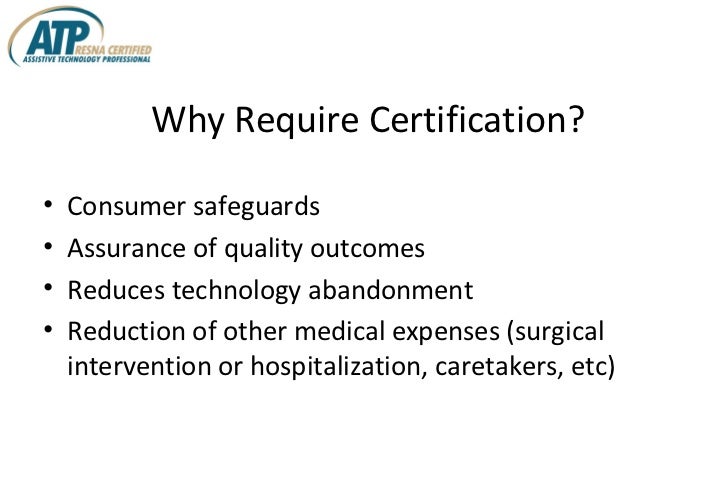 ATP RESNA CERTIFIED
ASSISTIVE TECHNOLOGY PROFESSIONAL

Why Require Certification?

• Consumer safeguards
• Assurance of quality outcomes
• Reduces technology abandonment
• Reduction of other medical expenses (surgical intervention or hospitalization, caretakers, etc)